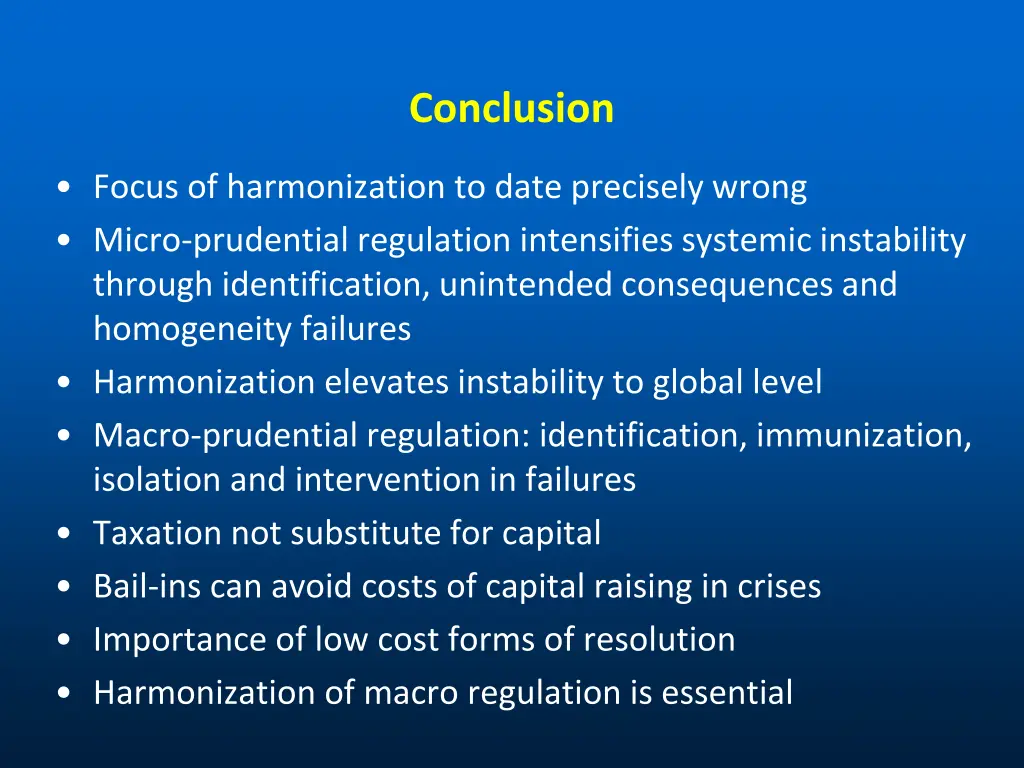 Conclusion

• Focus of harmonization to date precisely wrong
• Micro-prudential regulation intensifies systemic instability through identification, unintended consequences and homogeneity failures
• Harmonization elevates instability to global level
• Macro-prudential regulation: identification, immunization, isolation and intervention in failures
• Taxation not substitute for capital
• Bail-ins can avoid costs of capital raising in crises
• Importance of low cost forms of resolution
• Harmonization of macro regulation is essential